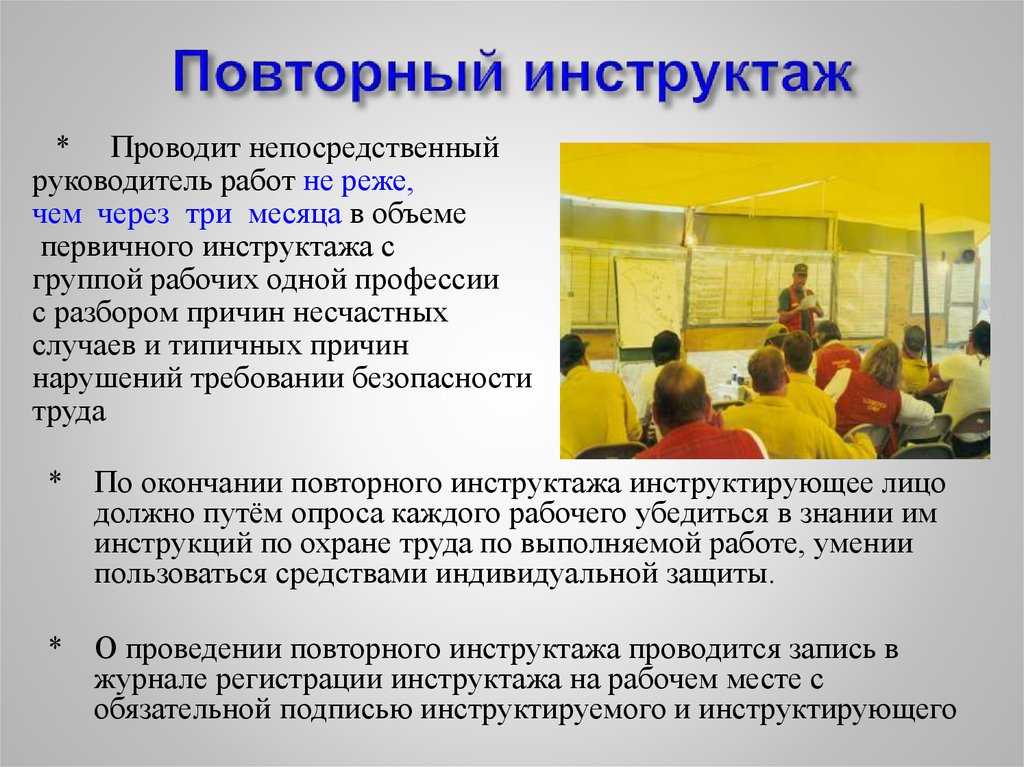 Повторный инструктаж

* Проводит непосредственный руководитель работ не реже, чем через три месяца в объеме первичного инструктажа с группой рабочих одной профессии с разбором причин несчастных случаев и типичных причин нарушений требовании безопасности труда

* По окончании повторного инструктажа инструктирующее лицо должно путём опроса каждого рабочего убедиться в знании им инструкций по охране труда по выполняемой работе, умении пользоваться средствами индивидуальной защиты.

* О проведении повторного инструктажа проводится запись в журнале регистрации инструктажа на рабочем месте с обязательной подписью инструктируемого и инструктирующего